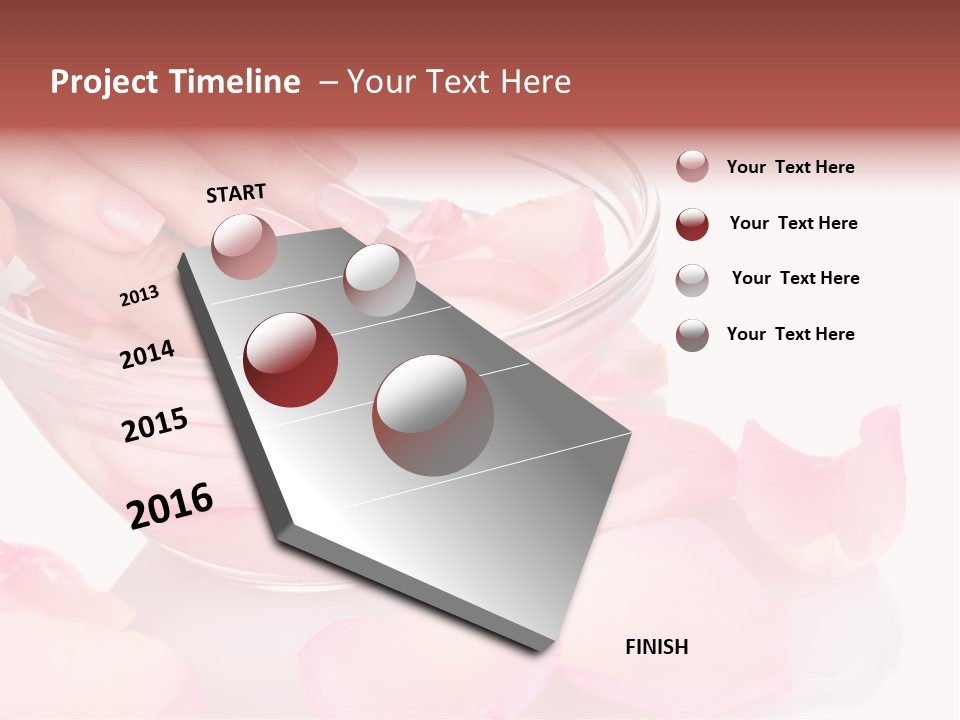 Project Timeline – Your Text Here

START

2013

2014

2015

2016

FINISH

Your Text Here

Your Text Here

Your Text Here

Your Text Here